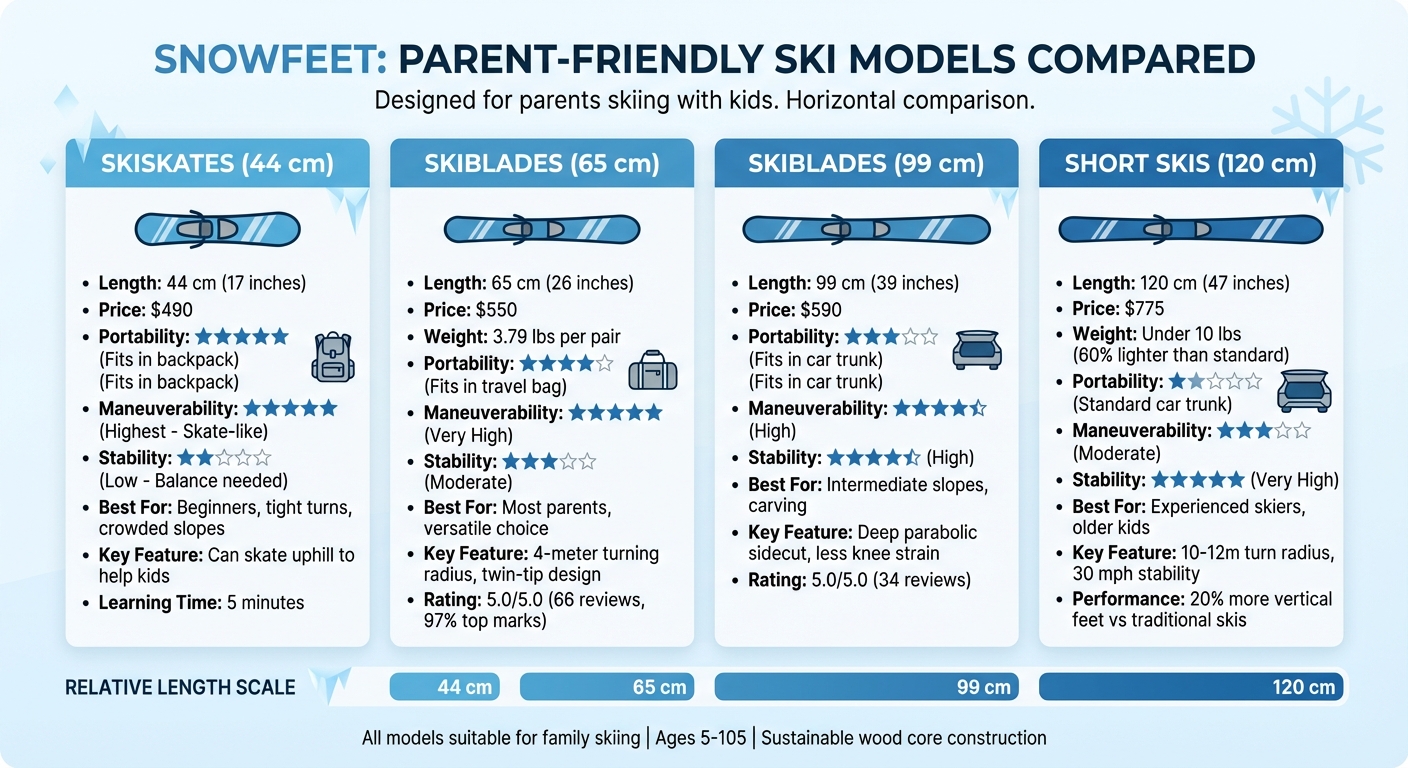 SNOWFEET: PARENT-FRIENDLY SKI MODELS COMPARED

Designed for parents skiing with kids. Horizontal comparison.

SKISKATES (44 cm)

- Length: 44 cm (17 inches)
- Price: $490
- Portability: ★★★★★ (Fits in backpack) (Fits in backpack)
- Maneuverability: ★★★★★ (Highest - Skate-like)
- Stability: ★★☆☆☆ (Low - Balance needed)
- Best For: Beginners, tight turns, crowded slopes
- Key Feature: Can skate uphill to help kids
- Learning Time: 5 minutes

SKIBLADES (65 cm)

- Length: 65 cm (26 inches)
- Price: $550
- Weight: 3.79 lbs per pair
- Portability: ★★★★☆ (Fits in travel bag)
- Maneuverability: ★★★★★ (Very High)
- Stability: ★★★☆☆ (Moderate)
- Best For: Most parents, versatile choice
- Key Feature: 4-meter turning radius, twin-tip design
- Rating: 5.0/5.0 (66 reviews, 97% top marks)

SKIBLADES (99 cm)

- Length: 99 cm (39 inches)
- Price: $590
- Portability: ★★★☆☆ (Fits in car trunk) (Fits in car trunk)
- Maneuverability: ★★★★☆ (High)
- Stability: ★★★★☆ (High)
- Best For: Intermediate slopes, carving
- Key Feature: Deep parabolic sidecut, less knee strain
- Rating: 5.0/5.0 (34 reviews)

SHORT SKIS (120 cm)

- Length: 120 cm (47 inches)
- Price: $775
- Weight: Under 10 lbs (60% lighter than standard)
- Portability: ★★☆☆☆ (Standard car trunk)
- Maneuverability: ★★★☆☆ (Moderate)
- Stability: ★★★★★ (Very High)
- Best For: Experienced skiers, older kids
- Key Feature: 10-12m turn radius, 30 mph stability
- Performance: 20% more vertical feet vs traditional skis

RELATIVE LENGTH SCALE 44 cm 65 cm 99 cm 120 cm

All models suitable for family skiing | Ages 5-105 | Sustainable wood core construction